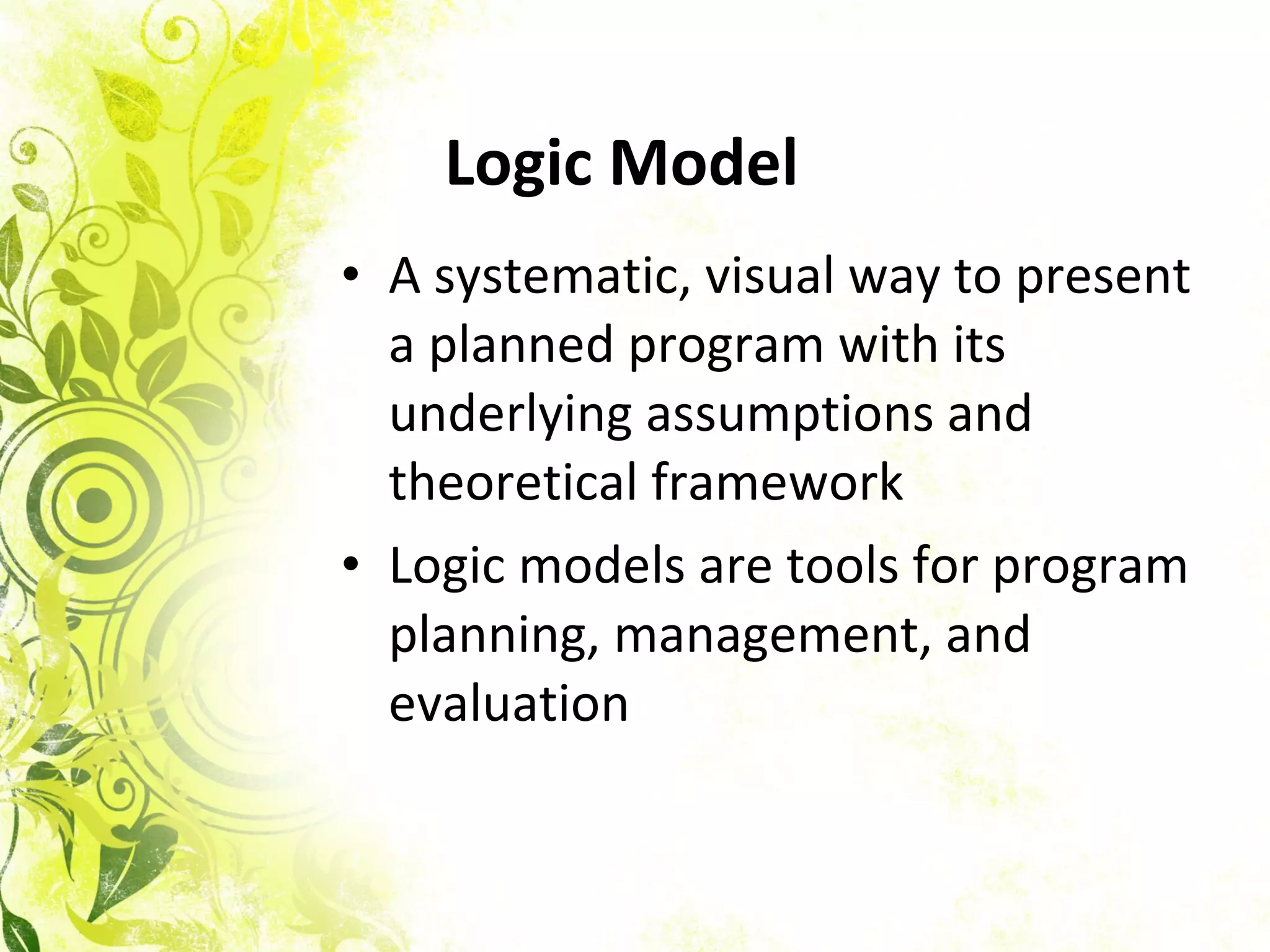 Logic Model

• A systematic, visual way to present a planned program with its underlying assumptions and theoretical framework

• Logic models are tools for program planning, management, and evaluation